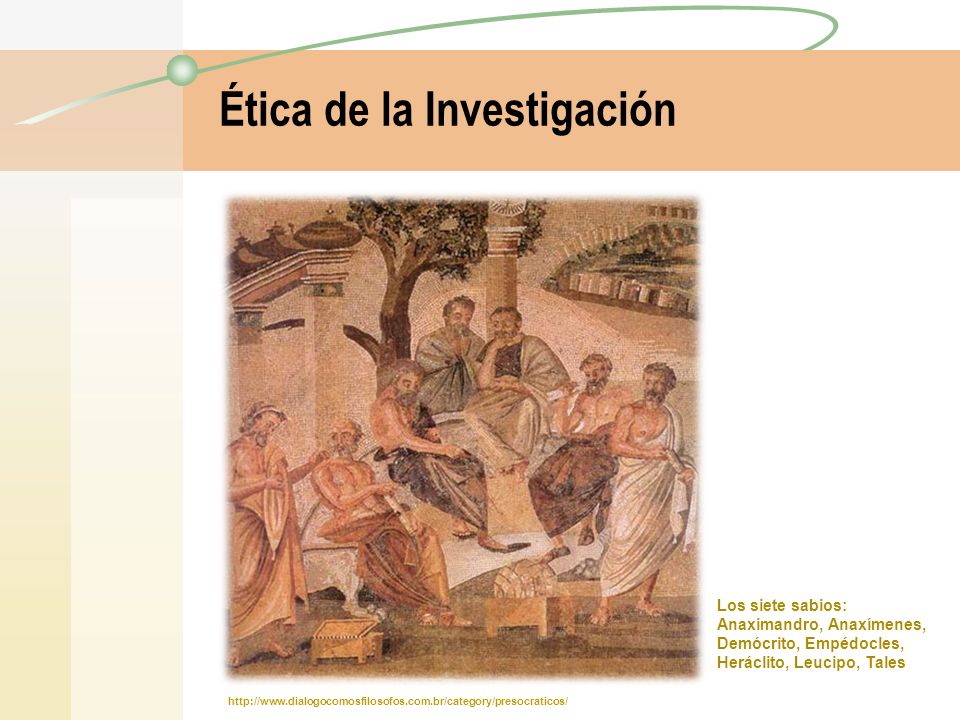 Ética de la Investigación

Los siete sabios: Anaximandro, Anaxímenes, Demócrito, Empédocles, Heráclito, Leucipo, Tales

http://www.dialogocomosfilosofos.com.br/category/presocraticos/